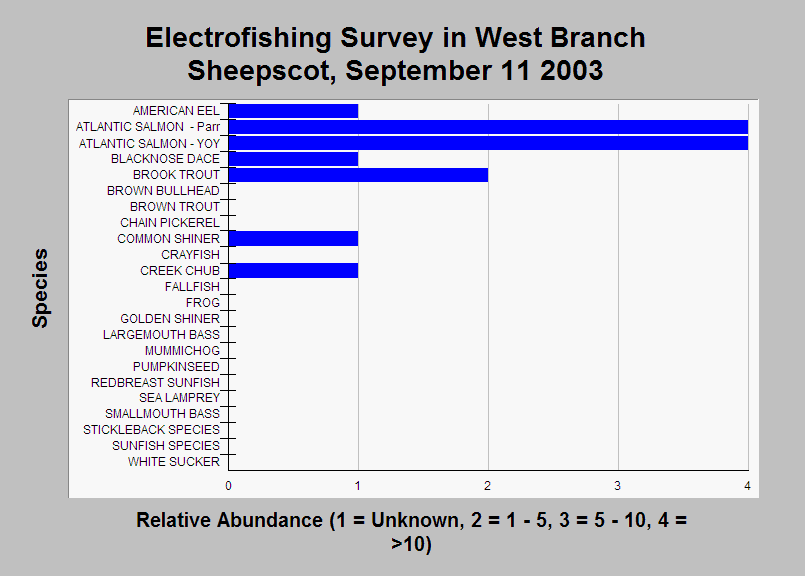 Electrofishing Survey in West Branch Sheepscot, September 11 2003

Species

AMERICAN EEL
ATLANTIC SALMON - Parr
ATLANTIC SALMON - YOY
BLACKNOSE DACE
BROOK TROUT
BROWN BULLHEAD
BROWN TROUT
CHAIN PICKEREL
COMMON SHINER
CRAYFISH
CREEK CHUB
FALLFISH
FROG
GOLDEN SHINER
LARGEMOUTH BASS
MUMMICHOG
PUMPKINSEED
REDBREAST SUNFISH
SEA LAMPREY
SMALLMOUTH BASS
STICKLEBACK SPECIES
SUNFISH SPECIES
WHITE SUCKER

0 1 2 3 4

Relative Abundance (1 = Unknown, 2 = 1 - 5, 3 = 5 - 10, 4 = >10)